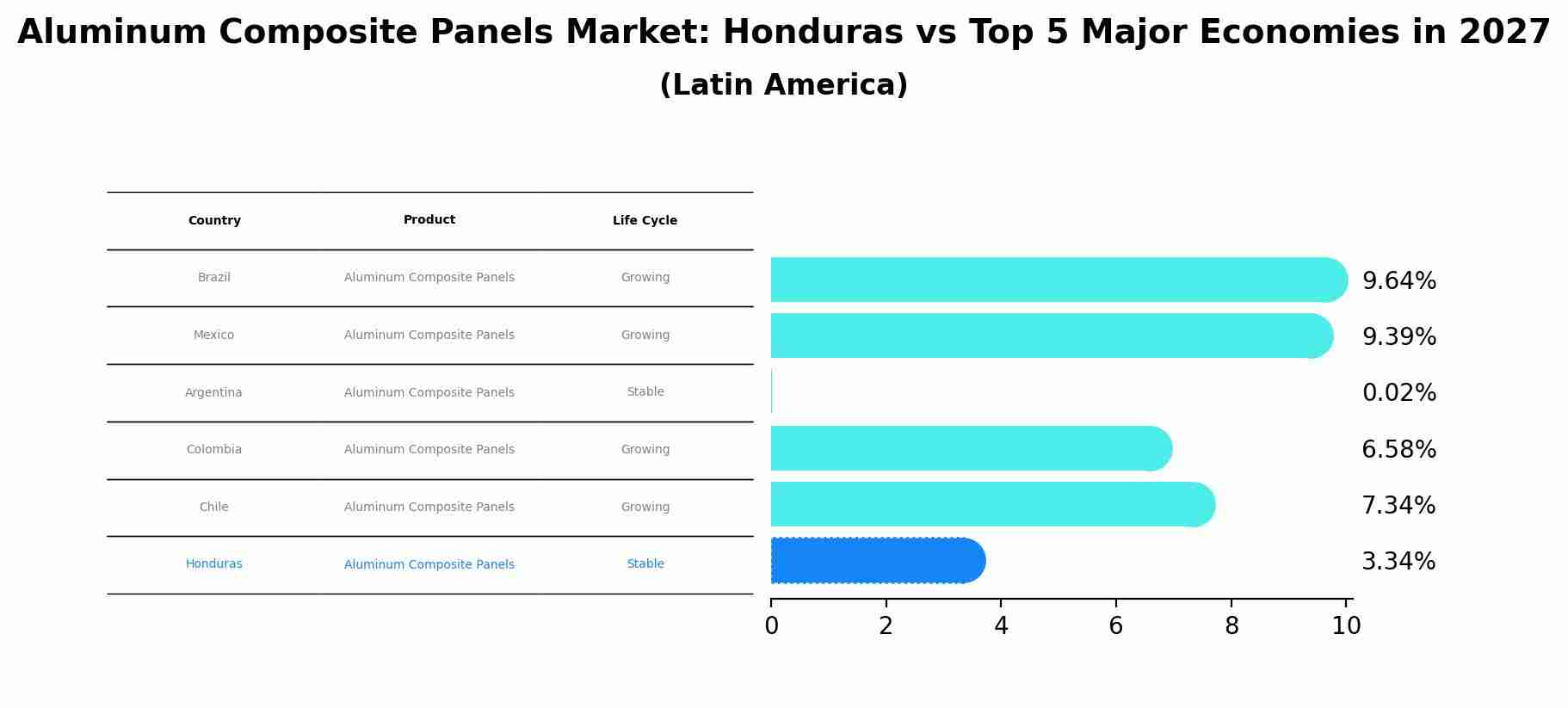 Aluminum Composite Panels Market: Honduras vs Top 5 Major Economies in 2027
(Latin America)

| Country | Product | Life Cycle |
|---|---|---|
| Brazil | Aluminum Composite Panels | Growing |
| Mexico | Aluminum Composite Panels | Growing |
| Argentina | Aluminum Composite Panels | Stable |
| Colombia | Aluminum Composite Panels | Growing |
| Chile | Aluminum Composite Panels | Growing |
| Honduras | Aluminum Composite Panels | Stable |

9.64%
9.39%
0.02%
6.58%
7.34%
3.34%

0 2 4 6 8 10